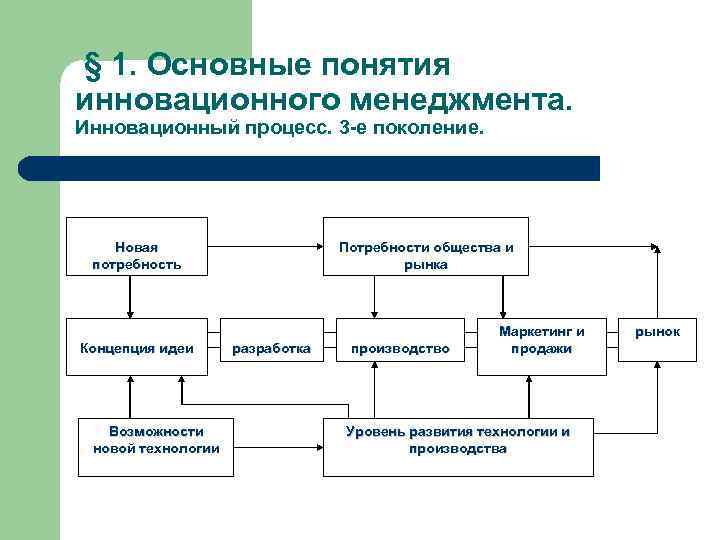 § 1. Основные понятия инновационного менеджмента.
Инновационный процесс. 3-е поколение.

Новая потребность

Потребности общества и рынка

Концепция идеи

разработка

производство

Маркетинг и продажи

рынок

Возможности новой технологии

Уровень развития технологии и производства